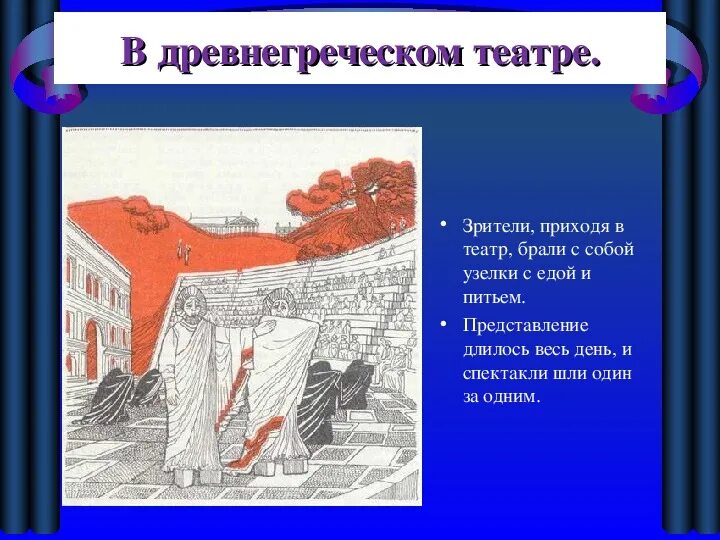 В древнегреческом театре.

• Зрители, приходя в театр, брали с собой узелки с едой и питьем.

• Представление длилось весь день, и спектакли шли один за одним.